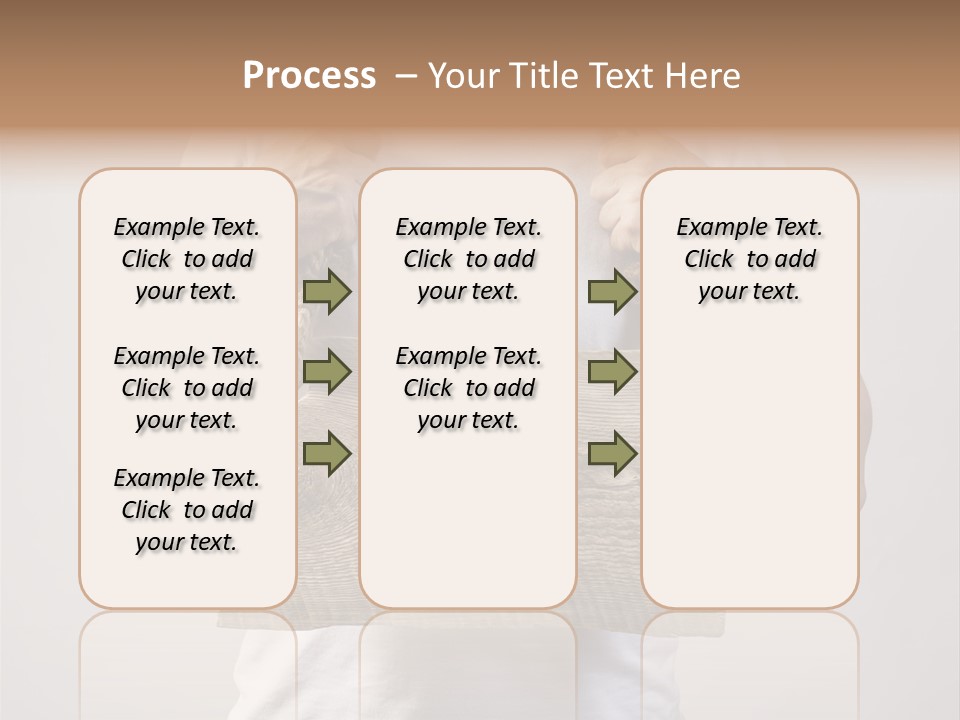 Process – Your Title Text Here

Example Text. Click to add your text.

Example Text. Click to add your text.

Example Text. Click to add your text.

Example Text. Click to add your text.

Example Text. Click to add your text.

Example Text. Click to add your text.